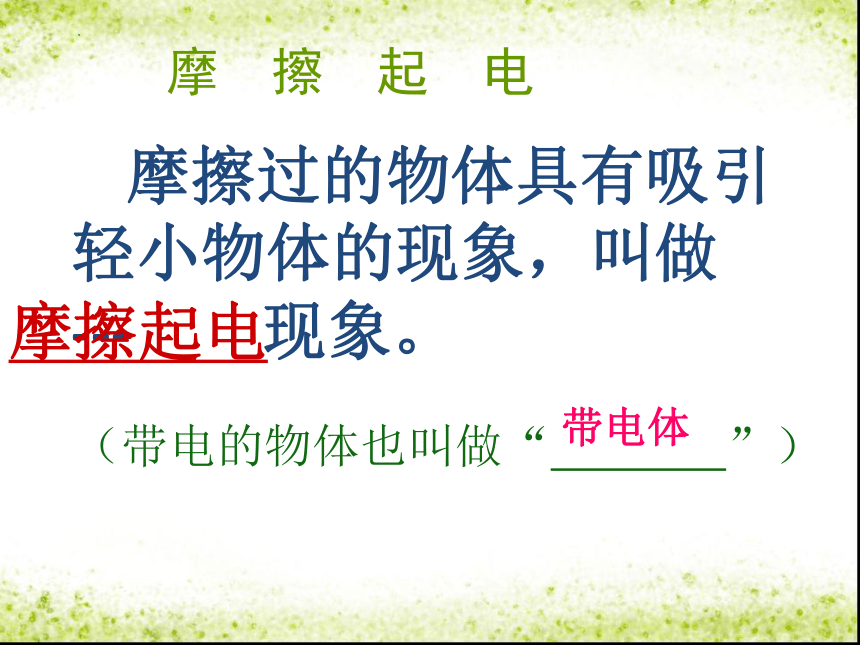 摩 擦 起 电

摩擦过的物体具有吸引轻小物体的现象，叫做摩擦起电现象。

（带电的物体也叫做“带电体”）